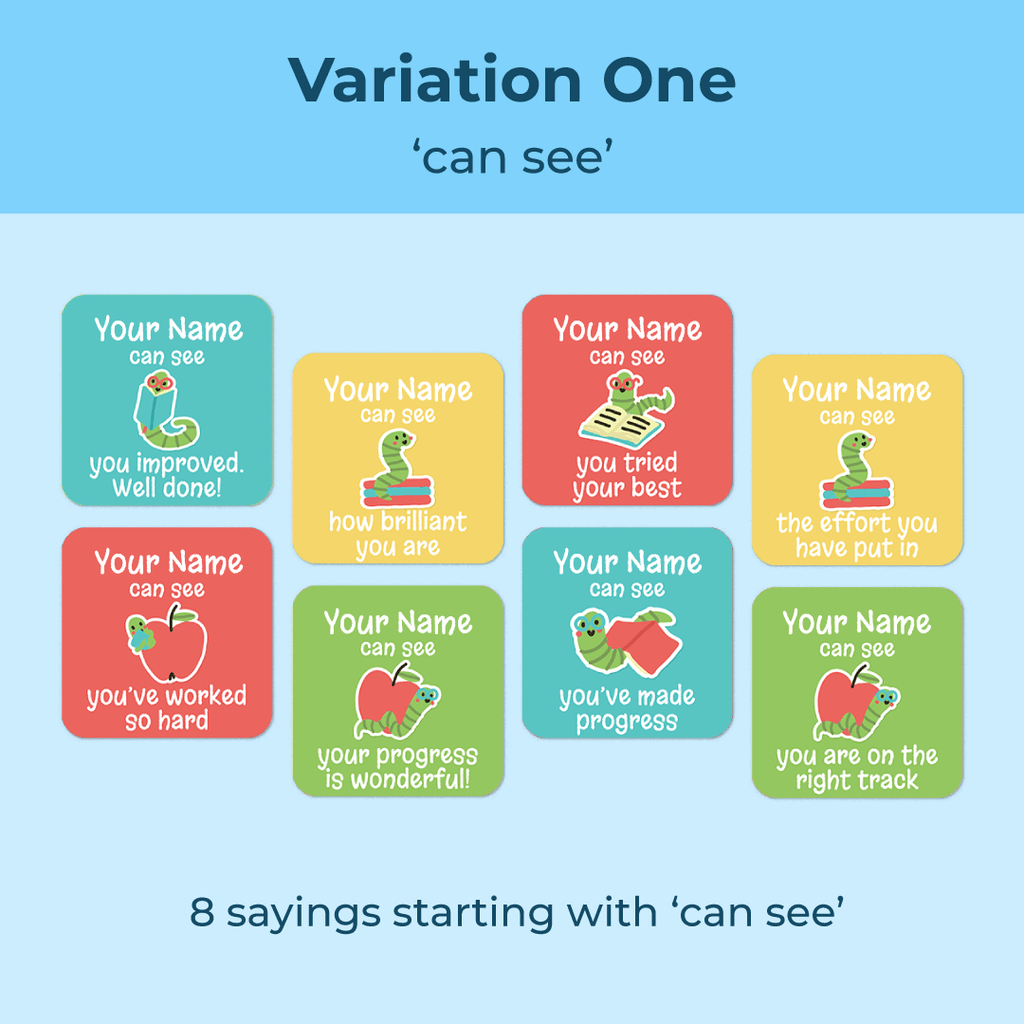 Variation One
‘can see’

Your Name
can see
you improved. Well done!

Your Name
can see
you’ve worked so hard

Your Name
can see
how brilliant you are

Your Name
can see
your progress is wonderful!

Your Name
can see
you tried your best

Your Name
can see
you’ve made progress

Your Name
can see
the effort you have put in

Your Name
can see
you are on the right track

8 sayings starting with ‘can see’